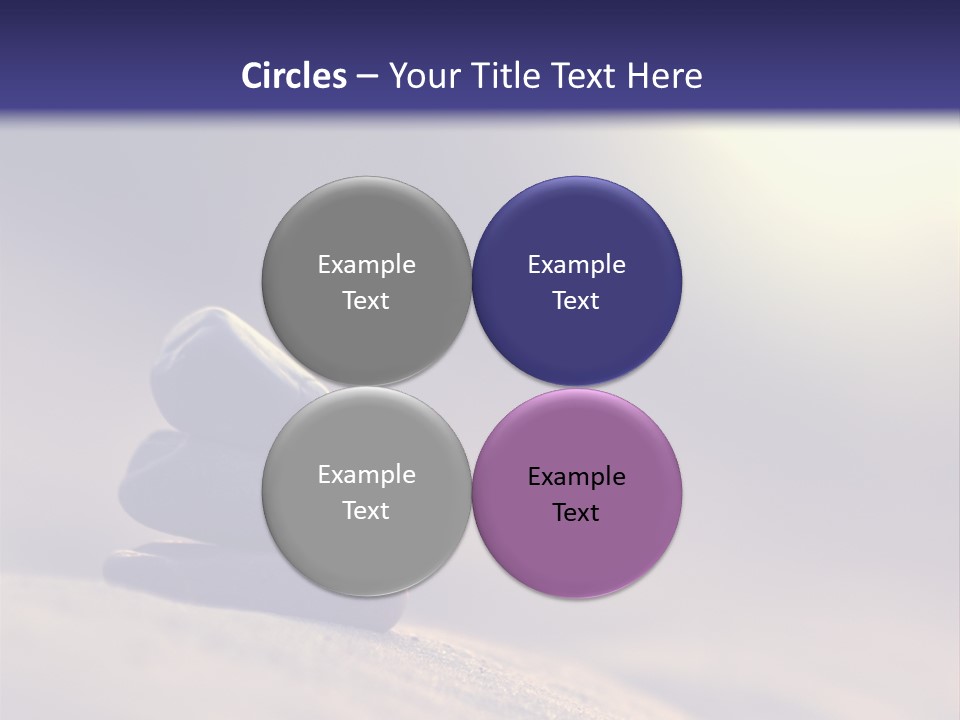 Circles – Your Title Text Here

Example Text

Example Text

Example Text

Example Text